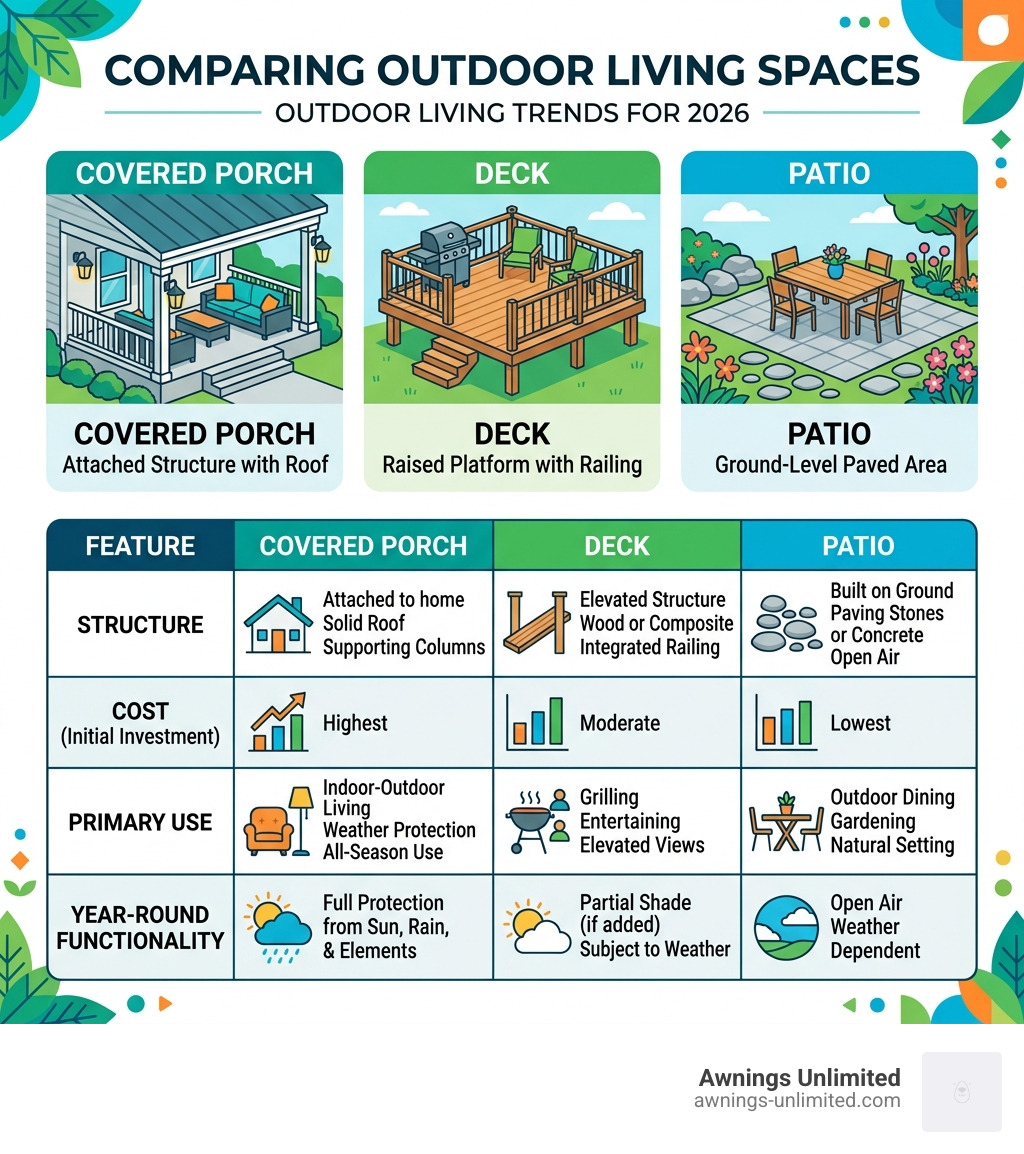 COMPARING OUTDOOR LIVING SPACES
OUTDOOR LIVING TRENDS FOR 2026

COVERED PORCH
COVERED PORCH
Attached Structure with Roof

DECK
DECK
Raised Platform with Railing

PATIO
PATIO
Ground-Level Paved Area

| FEATURE | COVERED PORCH | DECK | PATIO |
|---|---|---|---|
| STRUCTURE | Attached to home Solid Roof Supporting Columns | Elevated Structure Wood or Composite Integrated Railing | Built on Ground Paving Stones or Concrete Open Air |
| COST (Initial Investment) | Highest | Moderate | Lowest |
| PRIMARY USE | Indoor-Outdoor Living Weather Protection All-Season Use | Grilling Entertaining Elevated Views | Outdoor Dining Gardening Natural Setting |
| YEAR-ROUND FUNCTIONALITY | Full Protection from Sun, Rain, & Elements | Partial Shade (if added) Subject to Weather | Open Air Weather Dependent |

Awnings Unlimited
awnings-unlimited.com